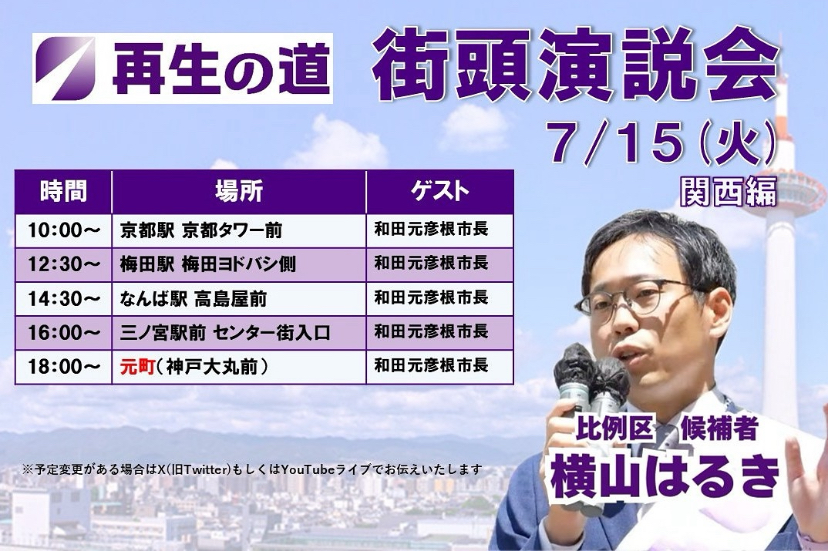 再生の道

街頭演説会

7/15(火)

関西編

| 時間 | 場所 | ゲスト |
|---|---|---|
| 10:00～ | 京都駅 京都タワー前 | 和田元彦根市長 |
| 12:30～ | 梅田駅 梅田ヨドバシ側 | 和田元彦根市長 |
| 14:30～ | なんば駅 高島屋前 | 和田元彦根市長 |
| 16:00～ | 三ノ宮駅前 センター街入口 | 和田元彦根市長 |
| 18:00～ | 元町(神戸大丸前) | 和田元彦根市長 |

※予定変更がある場合はX(旧Twitter)もしくはYouTubeライブでお伝えいたします

比例区 候補者
横山はるき